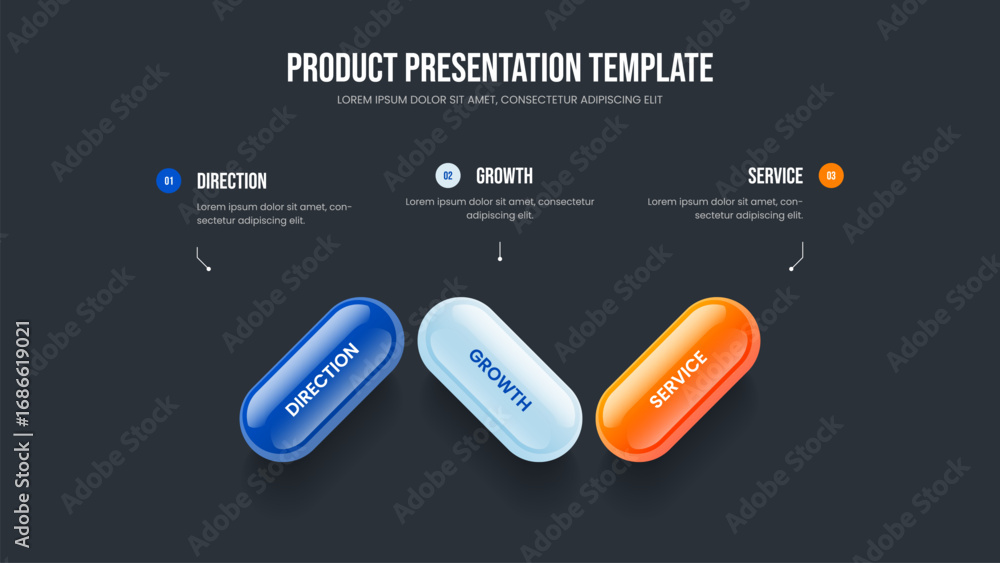 PRODUCT PRESENTATION TEMPLATE
LOREM IPSUM DOLOR SIT AMET, CONSECTETUR ADIPISCING ELIT

01 DIRECTION
Lorem ipsum dolor sit amet, consectetur adipiscing elit.

02 GROWTH
Lorem ipsum dolor sit amet, consectetur adipiscing elit.

SERVICE 03
Lorem ipsum dolor sit amet, consectetur adipiscing elit.

DIRECTION
GROWTH
SERVICE

Adobe Stock | #1686619021